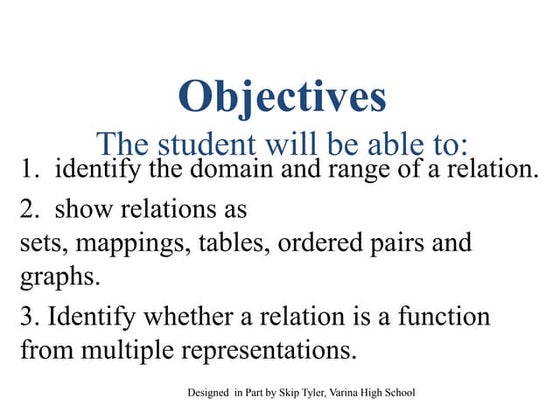 Objectives

The student will be able to:

1. identify the domain and range of a relation.

2. show relations as sets, mappings, tables, ordered pairs and graphs.

3. Identify whether a relation is a function from multiple representations.

Designed in Part by Skip Tyler, Varina High School